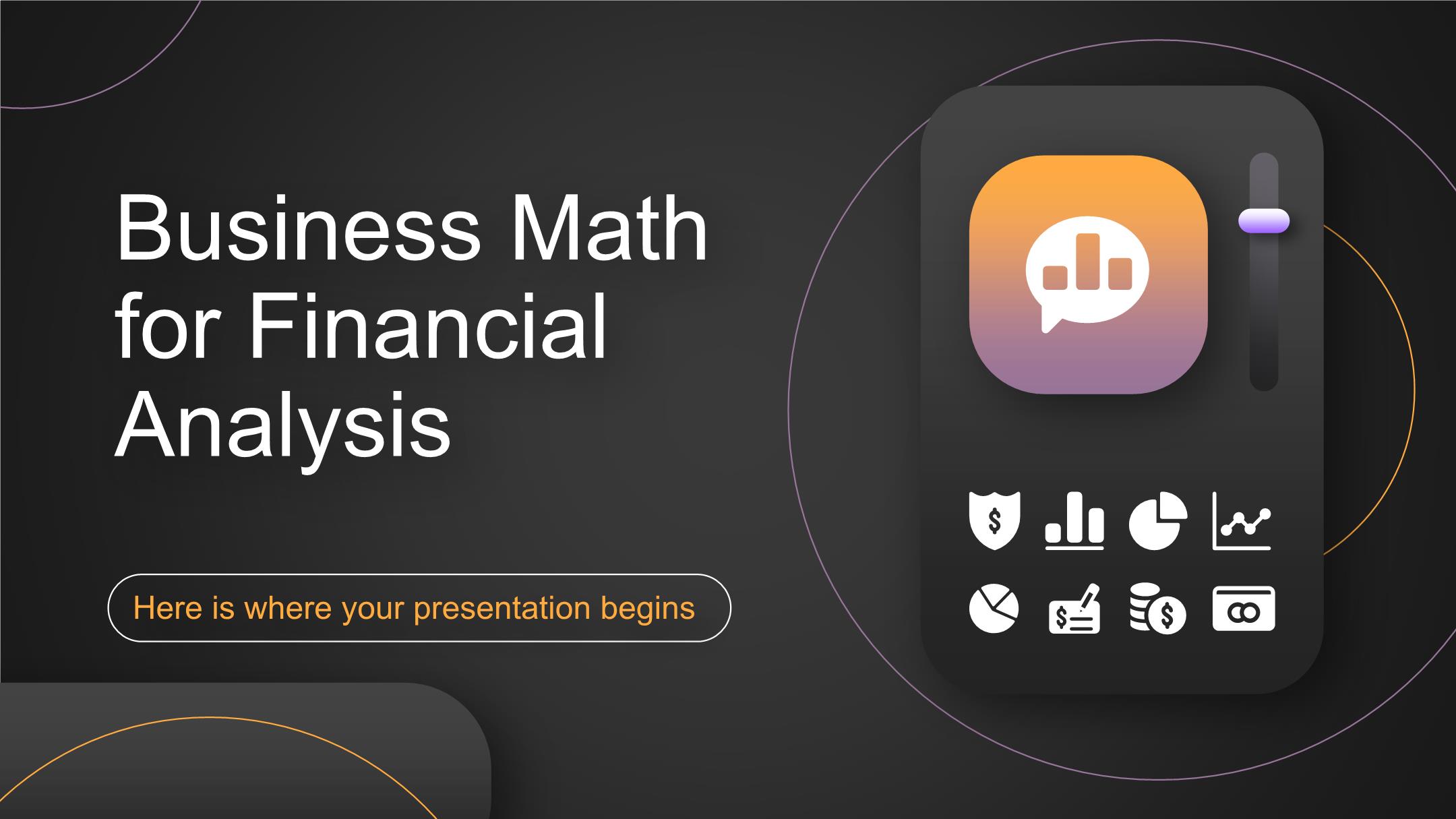 Business Math for Financial Analysis

Here is where your presentation begins